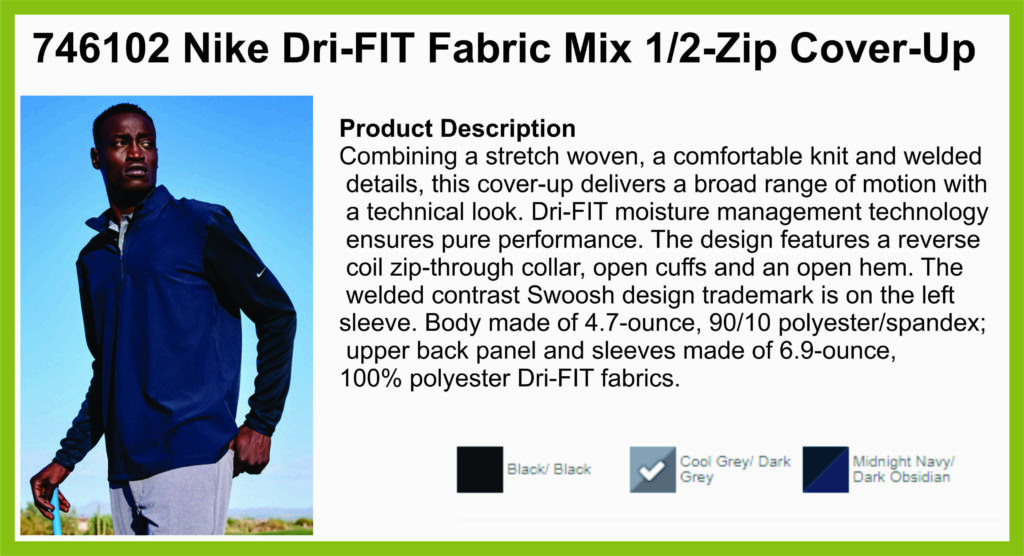 746102 Nike Dri-FIT Fabric Mix 1/2-Zip Cover-Up

Product Description
Combining a stretch woven, a comfortable knit and welded details, this cover-up delivers a broad range of motion with a technical look. Dri-FIT moisture management technology ensures pure performance. The design features a reverse coil zip-through collar, open cuffs and an open hem. The welded contrast Swoosh design trademark is on the left sleeve. Body made of 4.7-ounce, 90/10 polyester/spandex; upper back panel and sleeves made of 6.9-ounce, 100% polyester Dri-FIT fabrics.

Black/ Black

Cool Grey/ Dark Grey

Midnight Navy/ Dark Obsidian